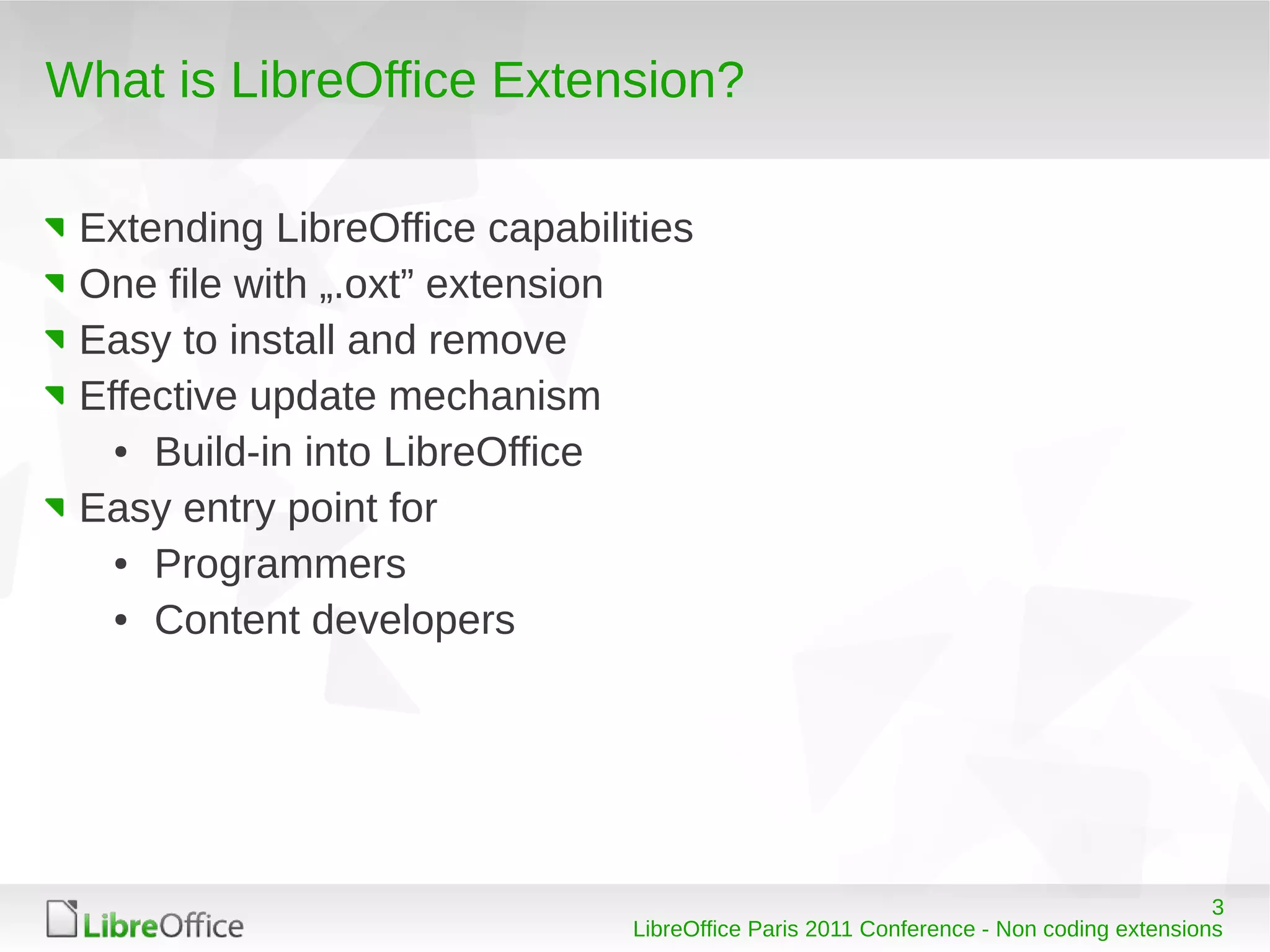 What is LibreOffice Extension?

Extending LibreOffice capabilities

One file with „.oxt” extension

Easy to install and remove

Effective update mechanism

• Build-in into LibreOffice

Easy entry point for

• Programmers

• Content developers

LibreOffice

3

LibreOffice Paris 2011 Conference - Non coding extensions